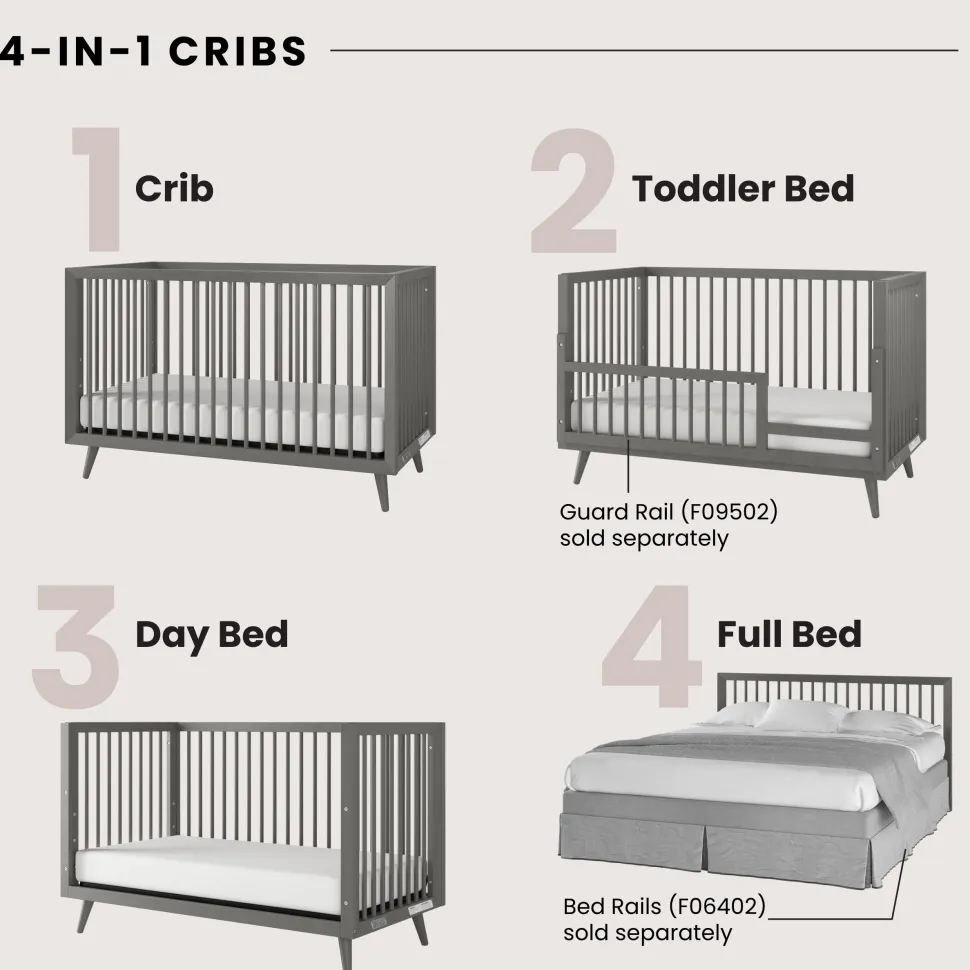 4-IN-1 CRIBS

1 Crib

2 Toddler Bed

Guard Rail (F09502) sold separately

3 Day Bed

4 Full Bed

Bed Rails (F06402) sold separately